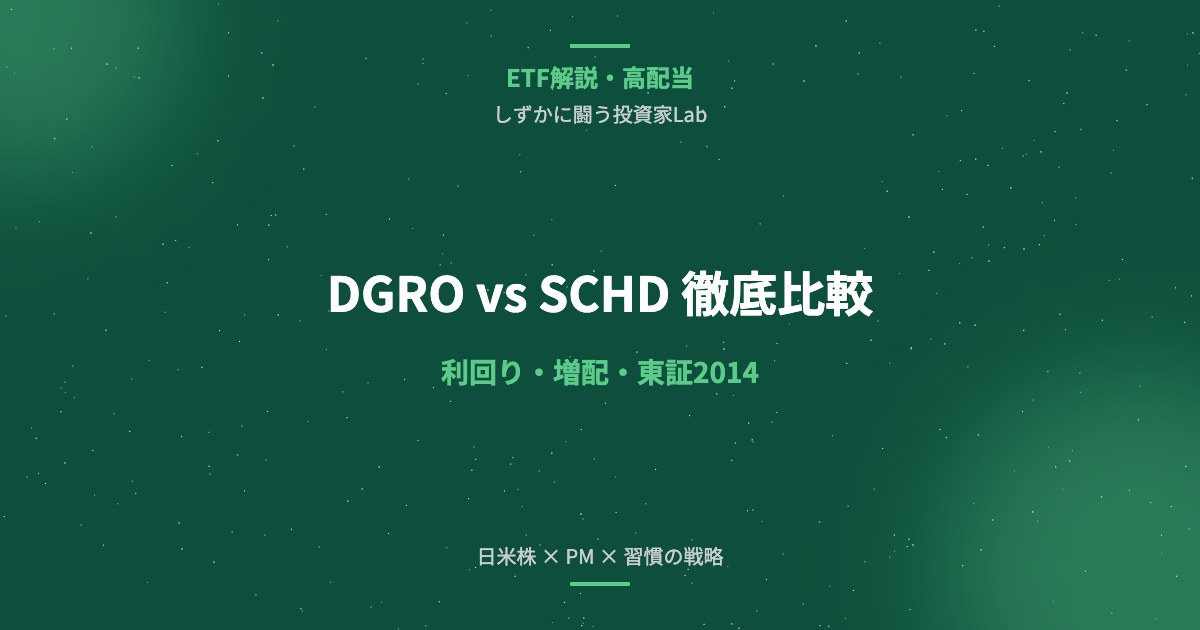 ETF解説・高配当
しずかに闘う投資家Lab

DGRO vs SCHD 徹底比較

利回り・増配・東証2014

日米株 × PM × 習慣の戦略